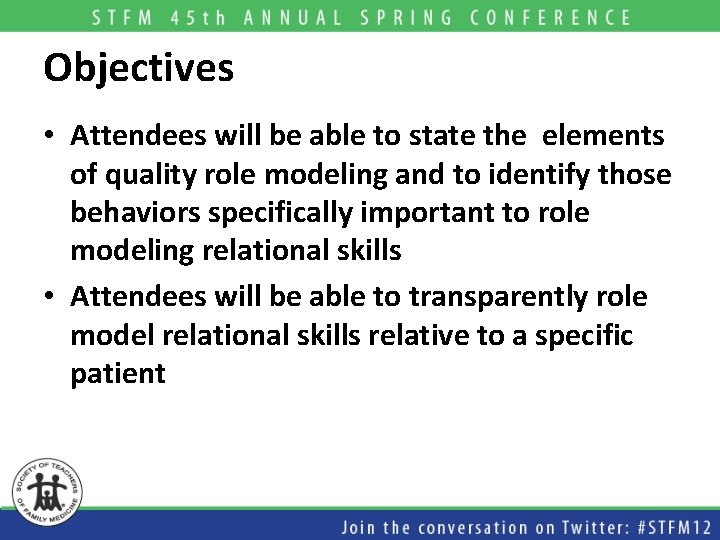 STFM 45th ANNUAL SPRING CONFERENCE

Objectives

• Attendees will be able to state the elements of quality role modeling and to identify those behaviors specifically important to role modeling relational skills
• Attendees will be able to transparently role model relational skills relative to a specific patient

SOCIETY OF TEACHERS OF FAMILY MEDICINE

Join the conversation on Twitter: #STFM12